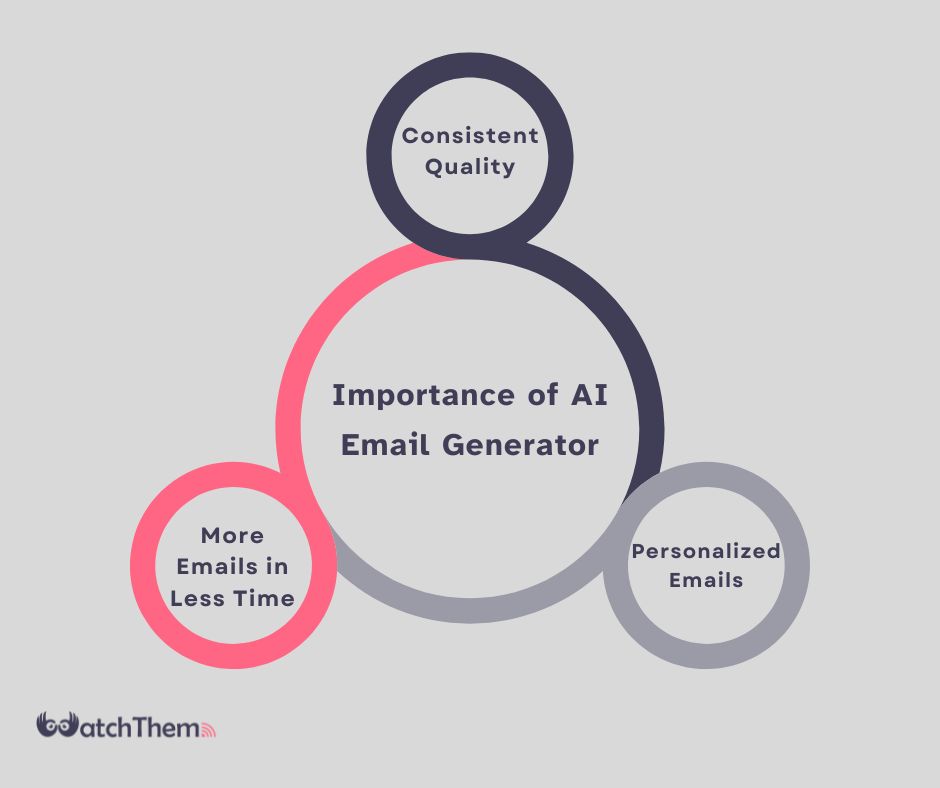 Consistent Quality

Importance of AI Email Generator

More Emails in Less Time

Personalized Emails

WatchThem